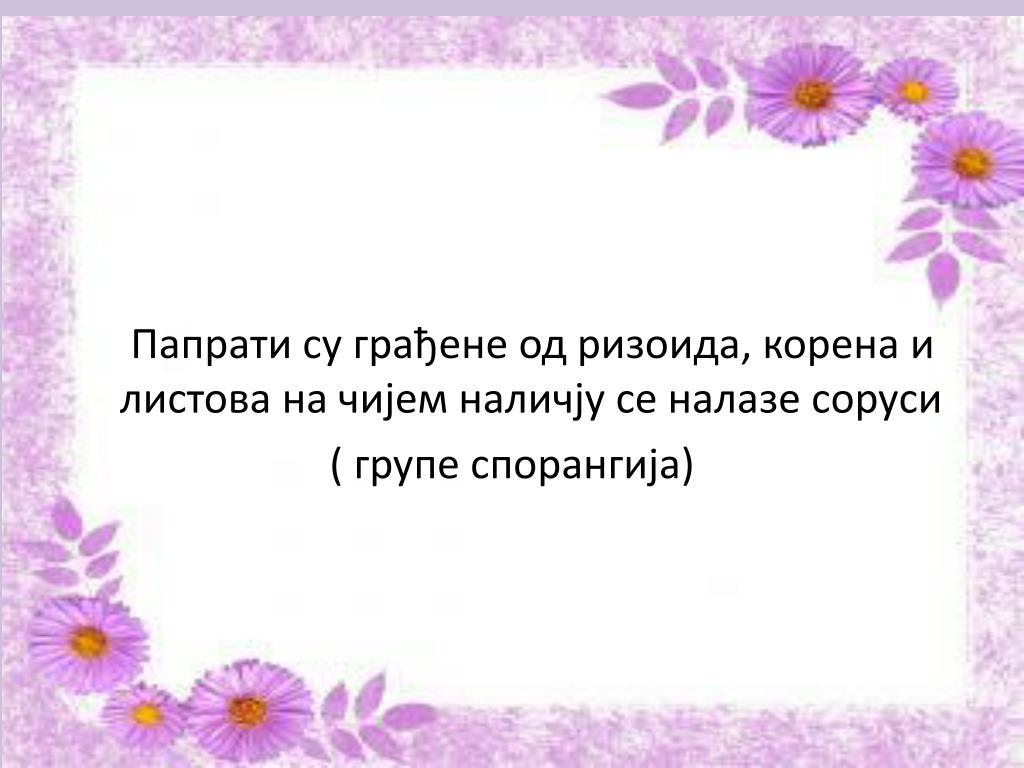 Папрати су грађене од ризоида, корена и листова на чијем наличју се налазе соруси
( групе спорангија)